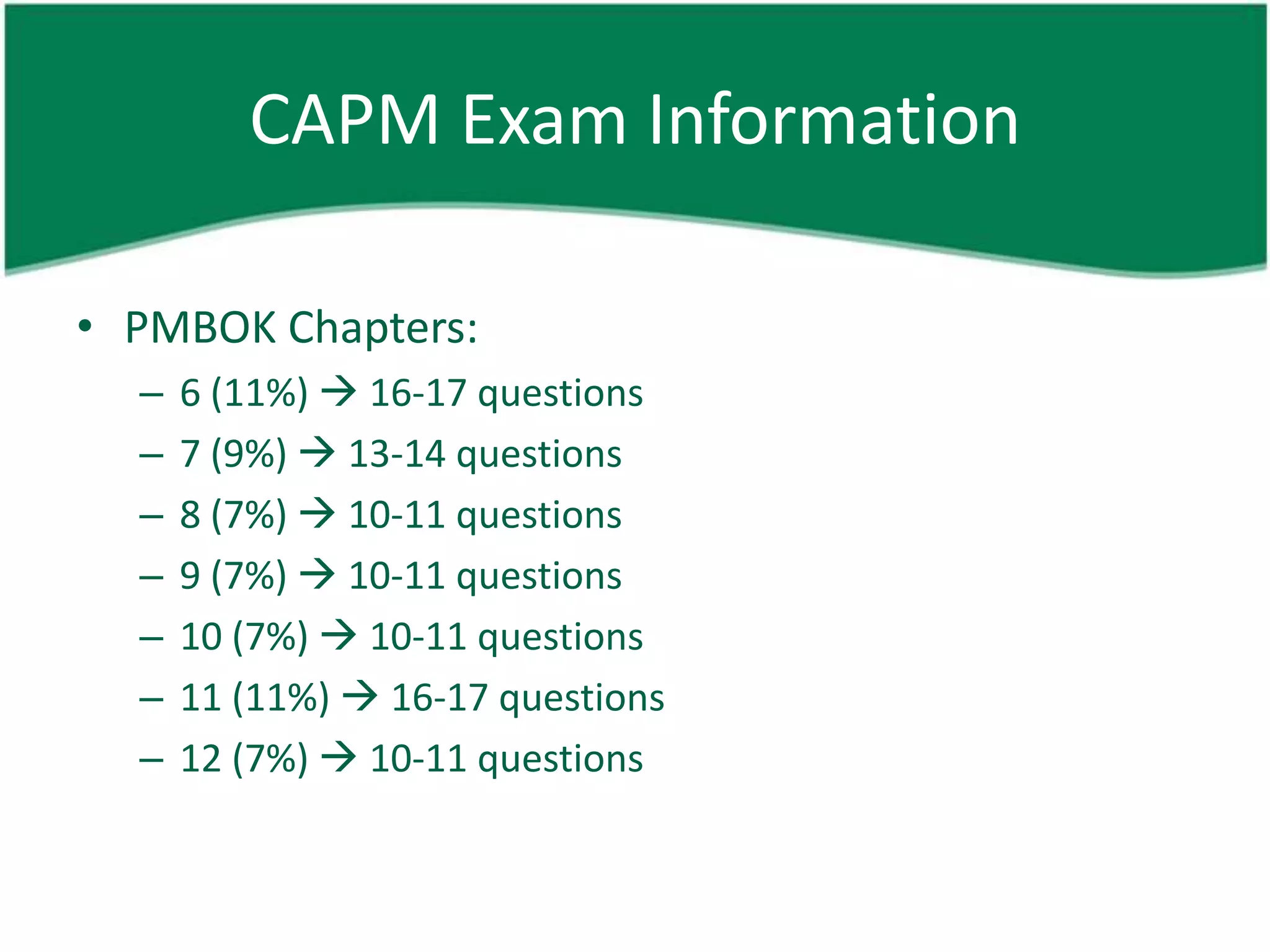 CAPM Exam Information

• PMBOK Chapters:
– 6 (11%) → 16-17 questions
– 7 (9%) → 13-14 questions
– 8 (7%) → 10-11 questions
– 9 (7%) → 10-11 questions
– 10 (7%) → 10-11 questions
– 11 (11%) → 16-17 questions
– 12 (7%) → 10-11 questions